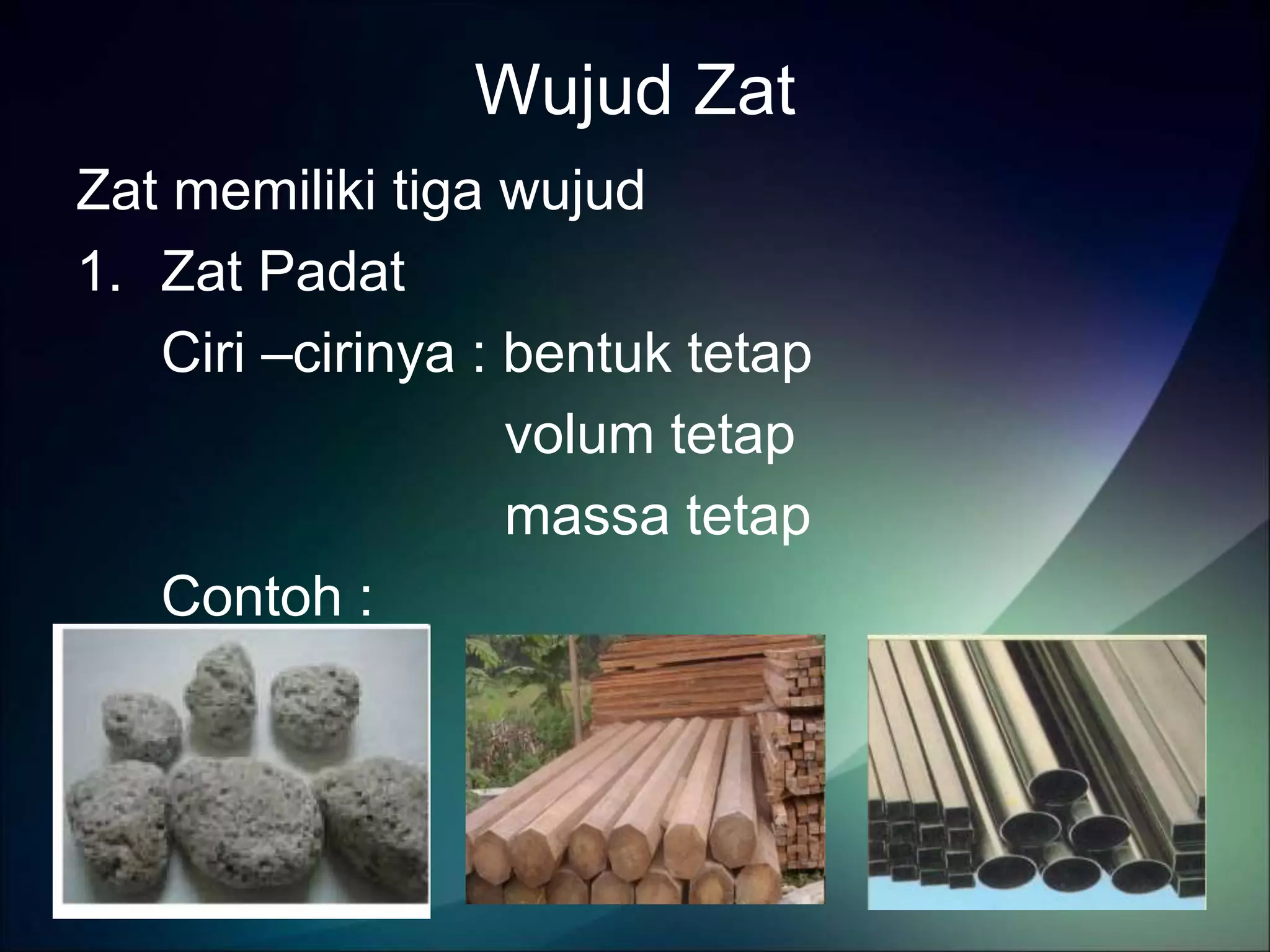 Wujud Zat

Zat memiliki tiga wujud

1. Zat Padat

Ciri –cirinya : bentuk tetap
volum tetap
massa tetap

Contoh :